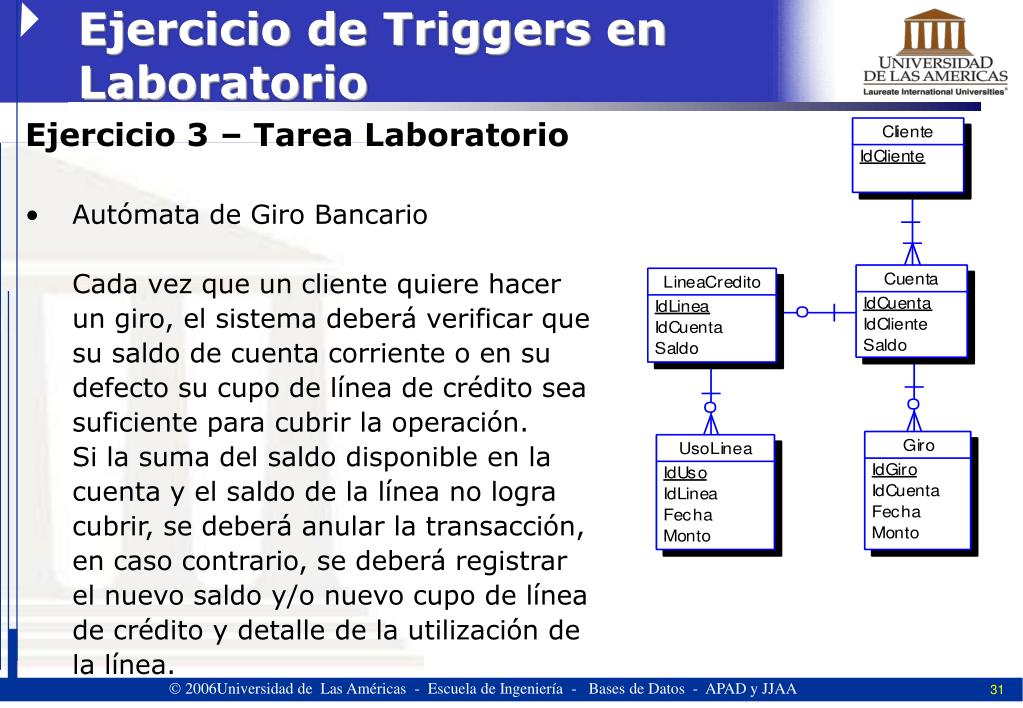 Ejercicio de Triggers en Laboratorio

UNIVERSIDAD DE LAS AMERICAS
Laureate International Universities®

Ejercicio 3 – Tarea Laboratorio

• Autómata de Giro Bancario

Cada vez que un cliente quiere hacer un giro, el sistema deberá verificar que su saldo de cuenta corriente o en su defecto su cupo de línea de crédito sea suficiente para cubrir la operación.
Si la suma del saldo disponible en la cuenta y el saldo de la línea no logra cubrir, se deberá anular la transacción, en caso contrario, se deberá registrar el nuevo saldo y/o nuevo cupo de línea de crédito y detalle de la utilización de la línea.

Cliente
IdCliente

LineaCredito
IdLinea
IdCuenta
Saldo

Cuenta
IdCuenta
IdCliente
Saldo

UsoLinea
IdUso
IdLinea
Fecha
Monto

Giro
IdGiro
IdCuenta
Fecha
Monto

© 2006Universidad de Las Américas - Escuela de Ingeniería - Bases de Datos - APAD y JJAA

31